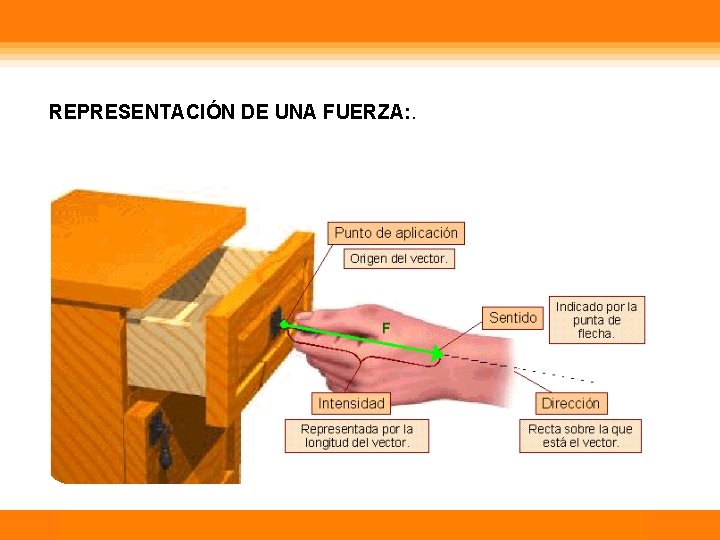 REPRESENTACIÓN DE UNA FUERZA:.

Punto de aplicación

Origen del vector.

F

Sentido

Indicado por la punta de flecha.

Intensidad

Representada por la longitud del vector.

Dirección

Recta sobre la que está el vector.